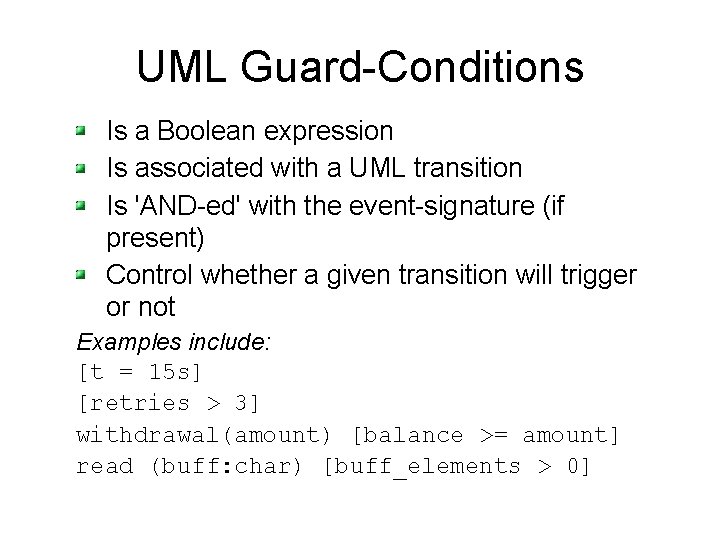 UML Guard-Conditions

- Is a Boolean expression
- Is associated with a UML transition
- Is 'AND-ed' with the event-signature (if present)
- Control whether a given transition will trigger or not

Examples include:
[t = 15s]
[retries > 3]
withdrawal(amount) [balance >= amount]
read (buff:char) [buff_elements > 0]